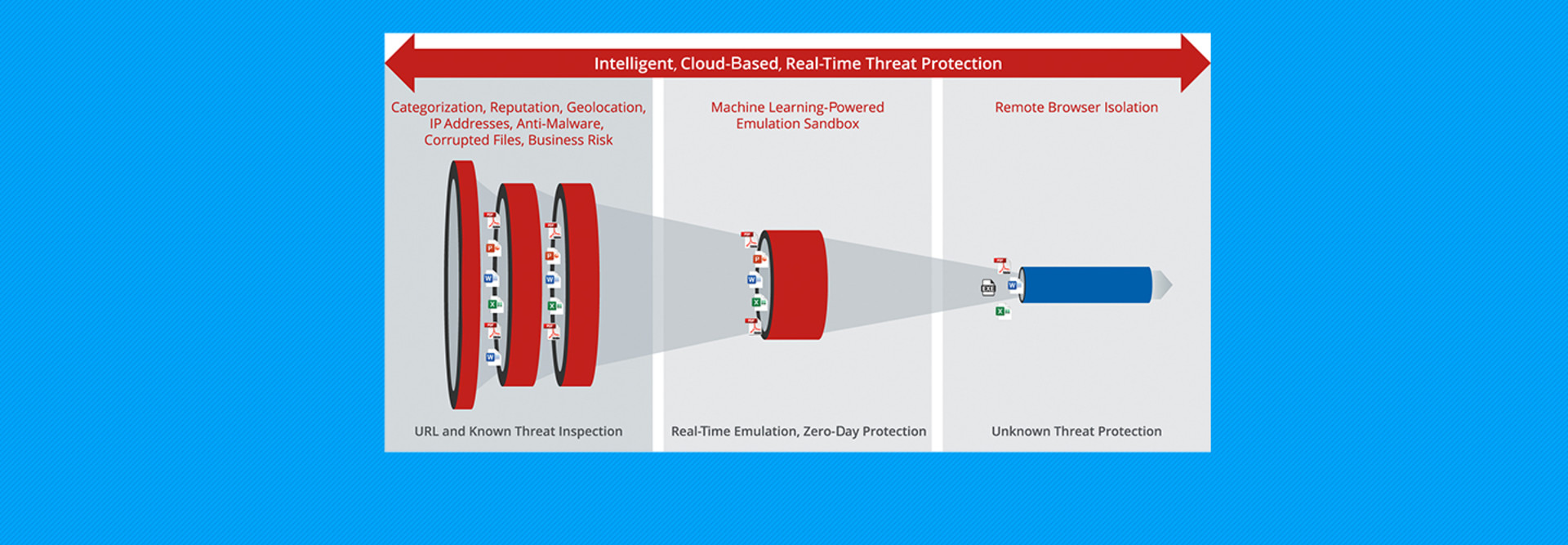 Intelligent, Cloud-Based, Real-Time Threat Protection

Categorization, Reputation, Geolocation, IP Addresses, Anti-Malware, Corrupted Files, Business Risk

URL and Known Threat Inspection

Machine Learning-Powered Emulation Sandbox

Real-Time Emulation, Zero-Day Protection

Remote Browser Isolation

Unknown Threat Protection